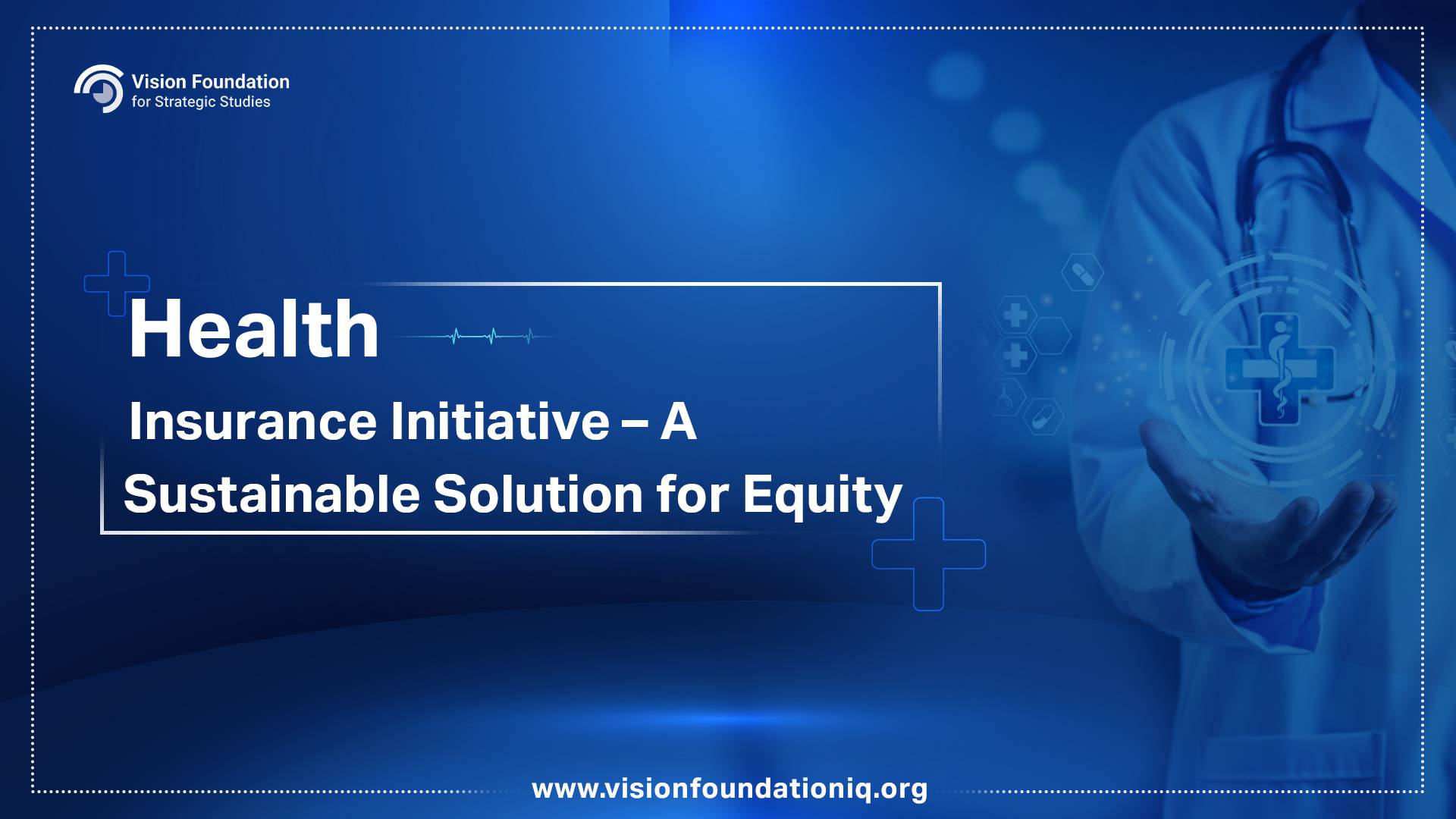 Vision Foundation
for Strategic Studies

Health

Insurance Initiative – A
Sustainable Solution for Equity

www.visionfoundationiq.org